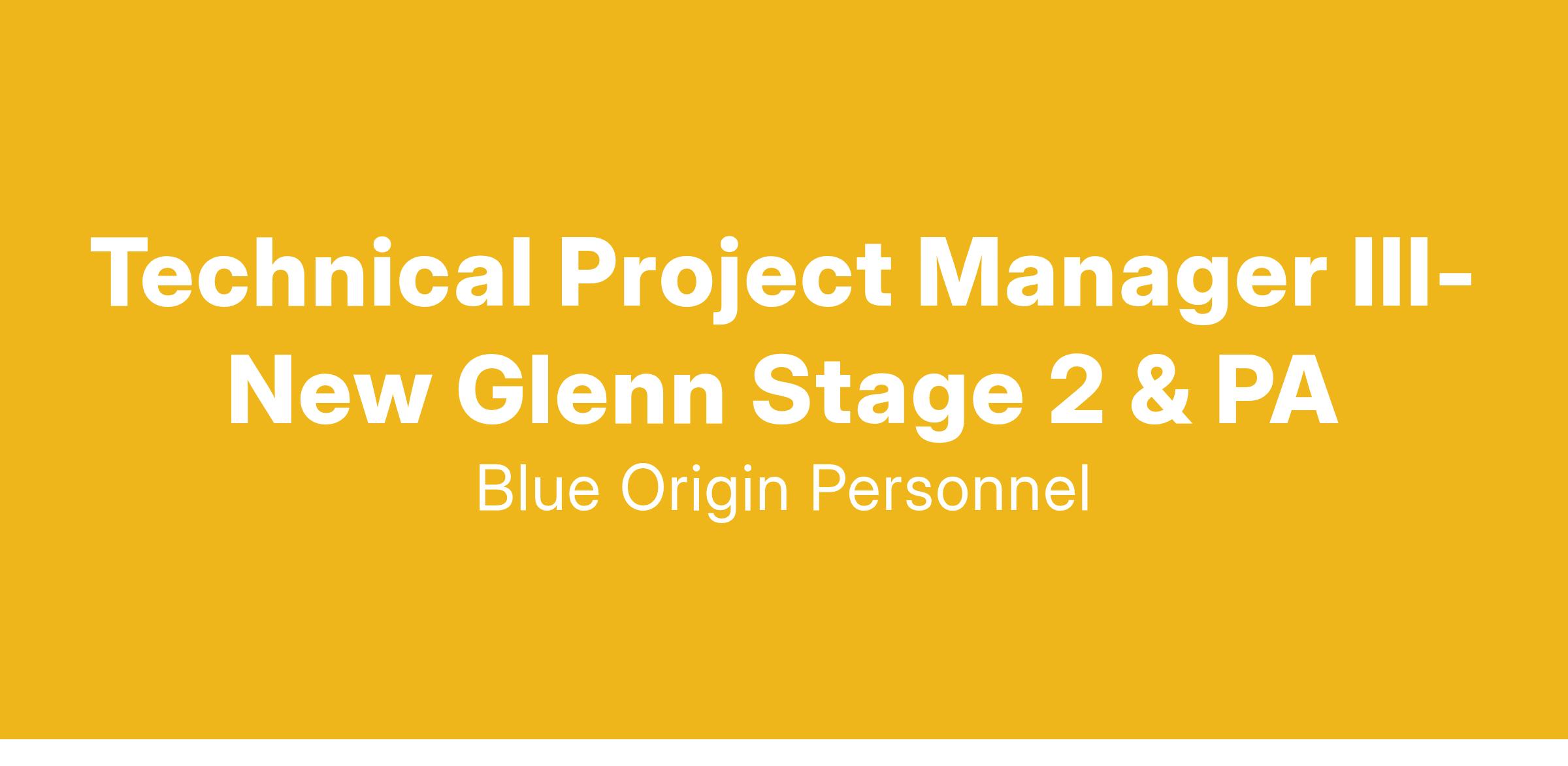 Technical Project Manager III- New Glenn Stage 2 & PA

Blue Origin Personnel